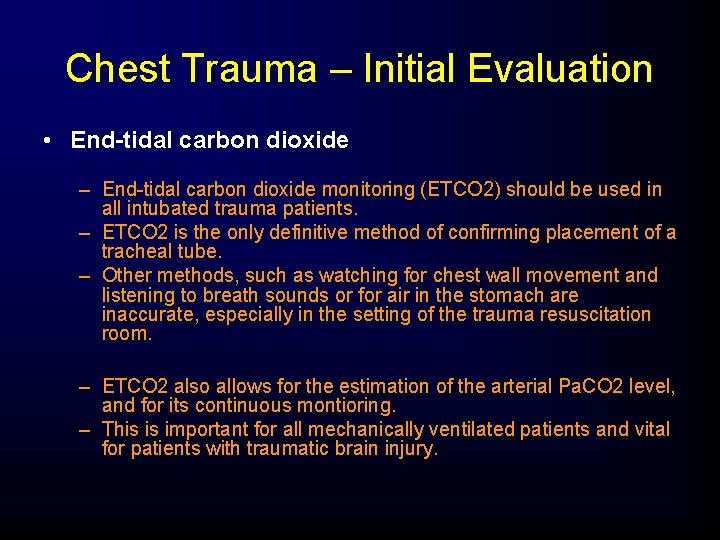 Chest Trauma – Initial Evaluation

• End-tidal carbon dioxide

– End-tidal carbon dioxide monitoring (ETCO2) should be used in all intubated trauma patients.
– ETCO2 is the only definitive method of confirming placement of a tracheal tube.
– Other methods, such as watching for chest wall movement and listening to breath sounds or for air in the stomach are inaccurate, especially in the setting of the trauma resuscitation room.

– ETCO2 also allows for the estimation of the arterial PaCO2 level, and for its continuous montioring.
– This is important for all mechanically ventilated patients and vital for patients with traumatic brain injury.